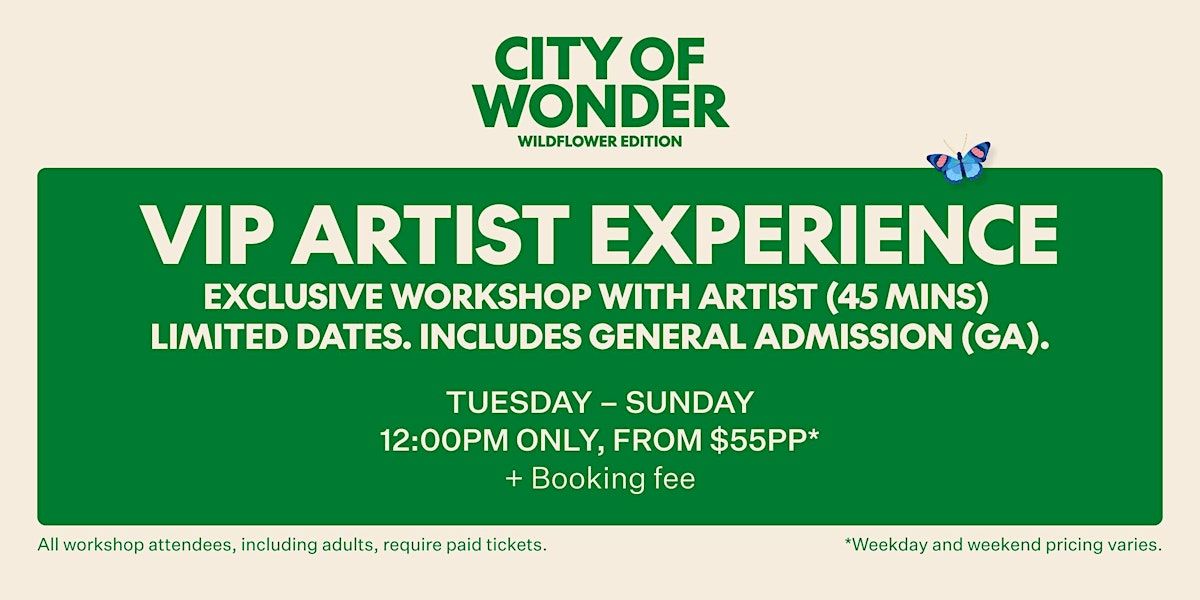 CITY OF WONDER
WILDFLOWER EDITION

VIP ARTIST EXPERIENCE

EXCLUSIVE WORKSHOP WITH ARTIST (45 MINS)
LIMITED DATES. INCLUDES GENERAL ADMISSION (GA).

TUESDAY – SUNDAY
12:00PM ONLY, FROM $55PP*
+ Booking fee

All workshop attendees, including adults, require paid tickets.

*Weekday and weekend pricing varies.